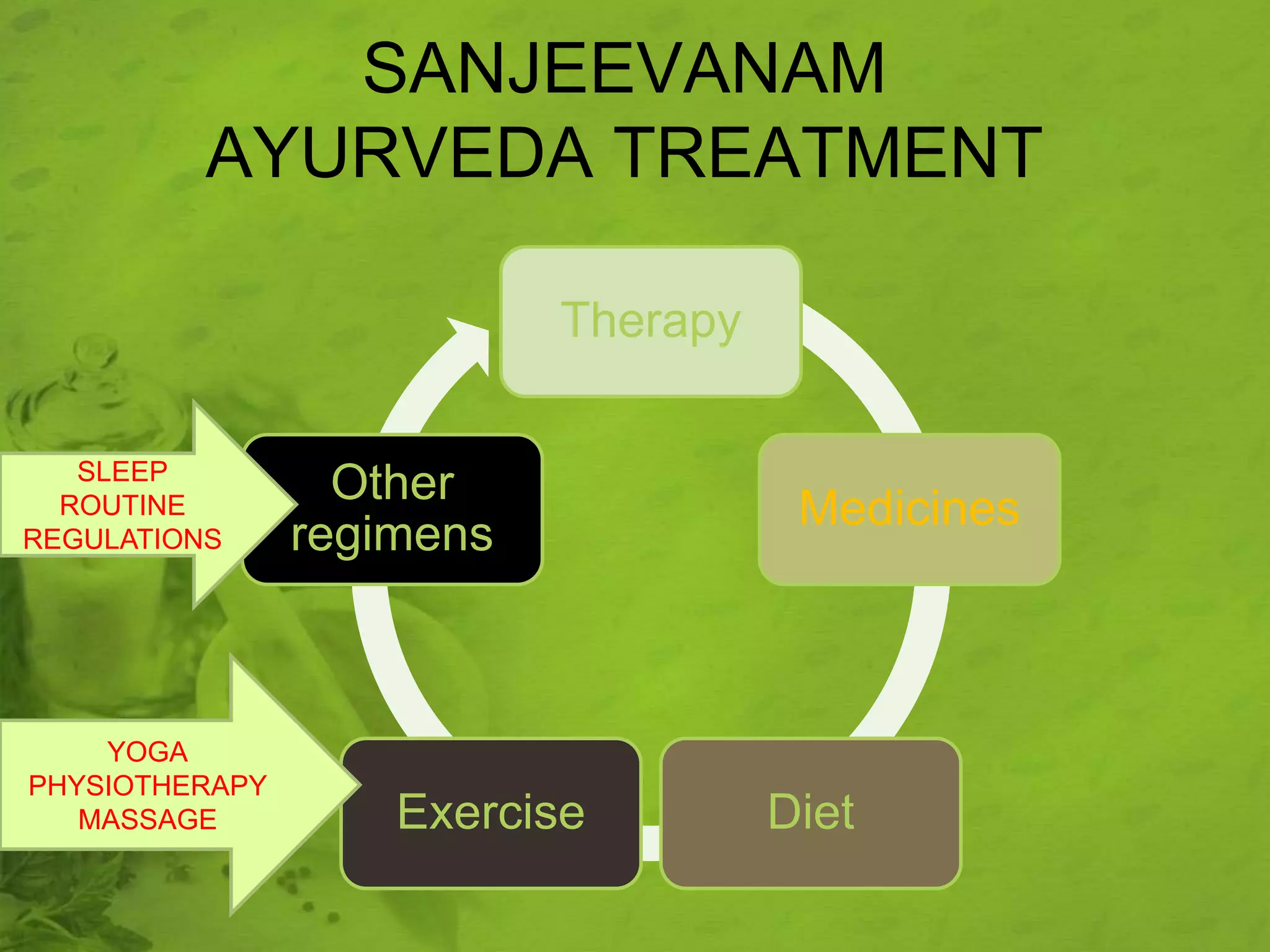 SANJEEVANAM AYURVEDA TREATMENT

Therapy

Medicines

Diet

Exercise

Other regimens

SLEEP
ROUTINE
REGULATIONS

YOGA
PHYSIOTHERAPY
MASSAGE